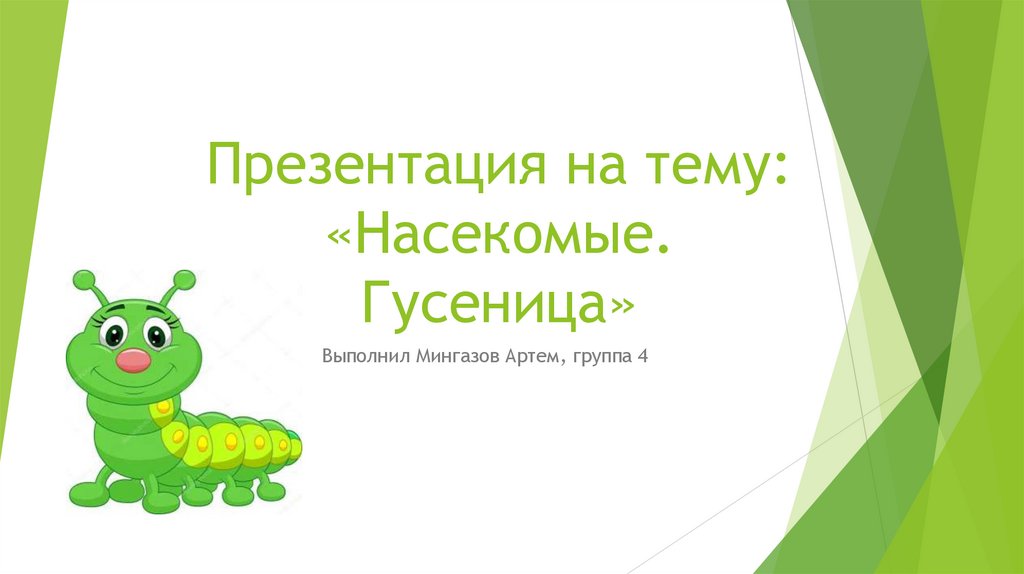 Презентация на тему: «Насекомые. Гусеница»

Выполнил Мингазов Артем, группа 4